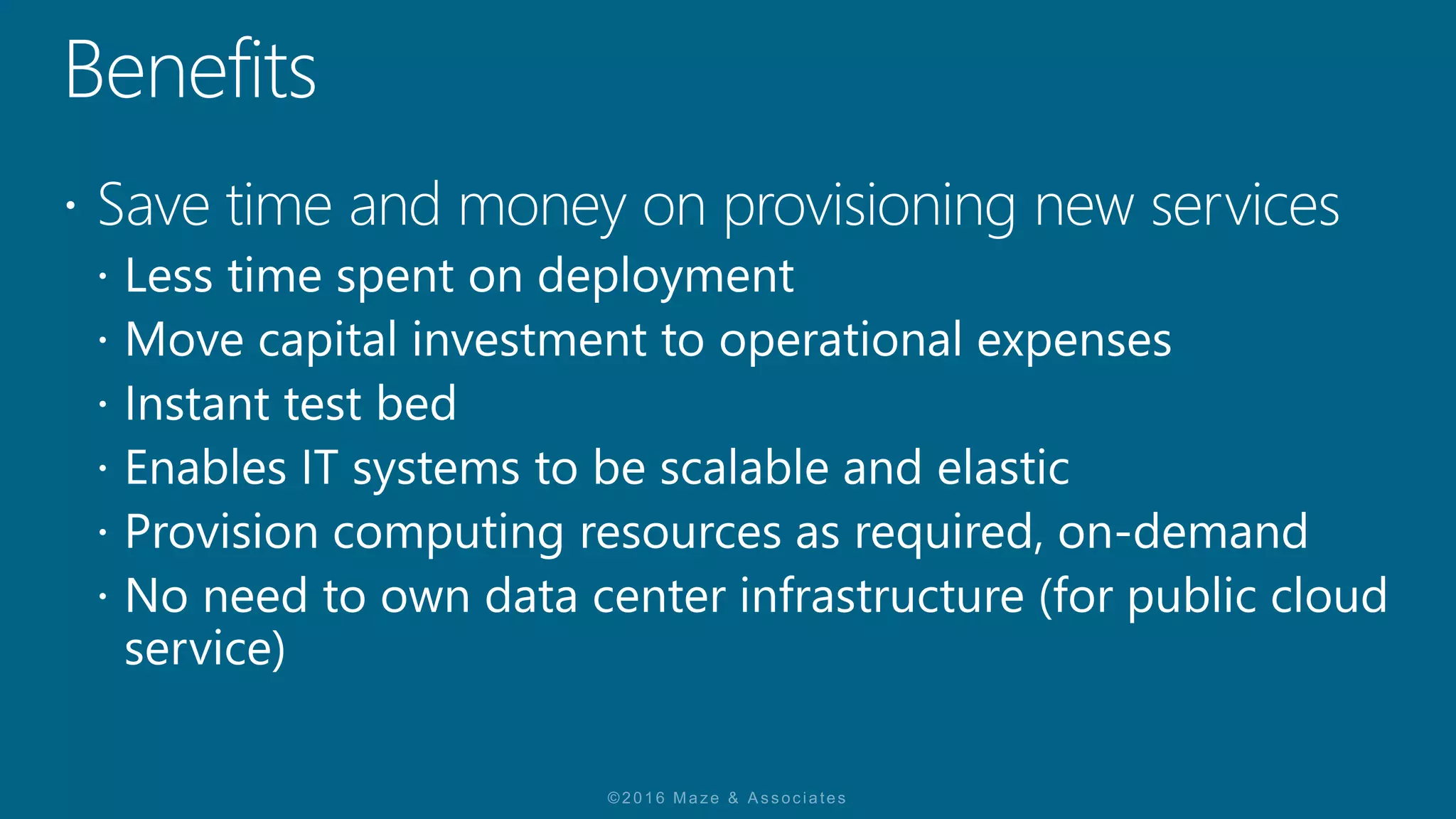 Benefits

• Save time and money on provisioning new services
  • Less time spent on deployment
  • Move capital investment to operational expenses
  • Instant test bed
  • Enables IT systems to be scalable and elastic
  • Provision computing resources as required, on-demand
  • No need to own data center infrastructure (for public cloud service)

©2016 Maze & Associates